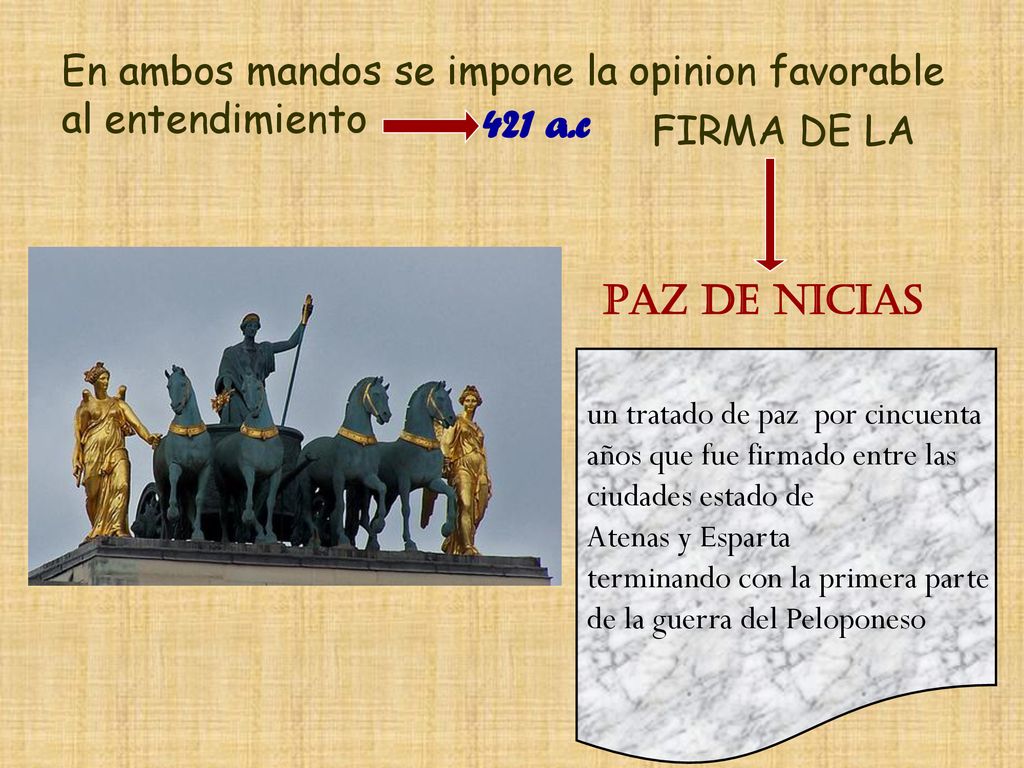 En ambos mandos se impone la opinion favorable al entendimiento

421 a.c

FIRMA DE LA

PAZ DE NICIAS

un tratado de paz por cincuenta años que fue firmado entre las ciudades estado de
Atenas y Esparta
terminando con la primera parte de la guerra del Peloponeso